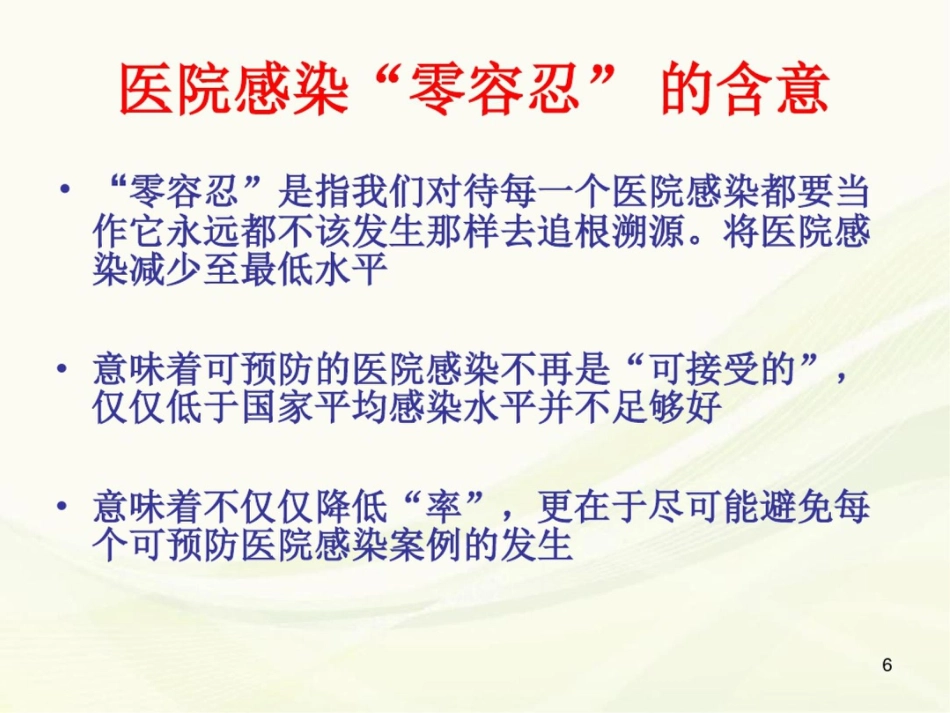 医院感染“零容忍” 的含意

• “零容忍”是指我们对待每一个医院感染都要当作它永远都不该发生那样去追根溯源。将医院感染减少至最低水平

• 意味着可预防的医院感染不再是“可接受的”，仅仅低于国家平均感染水平并不足够好

• 意味着不仅仅降低“率”，更在于尽可能避免每个可预防医院感染案例的发生

6